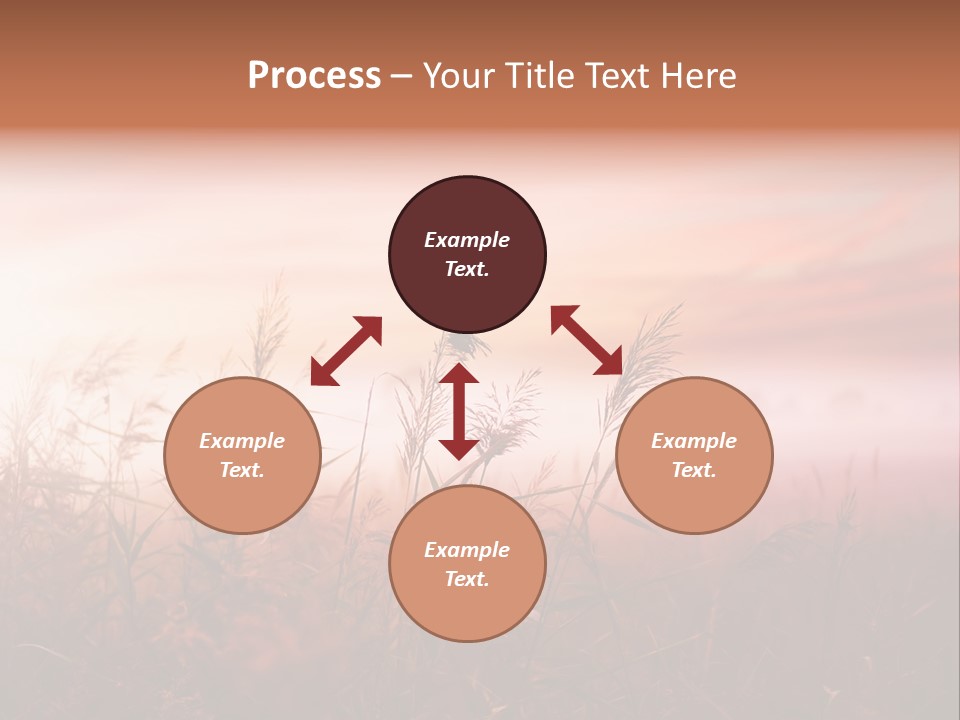 Process – Your Title Text Here

Example Text.

Example Text.

Example Text.

Example Text.